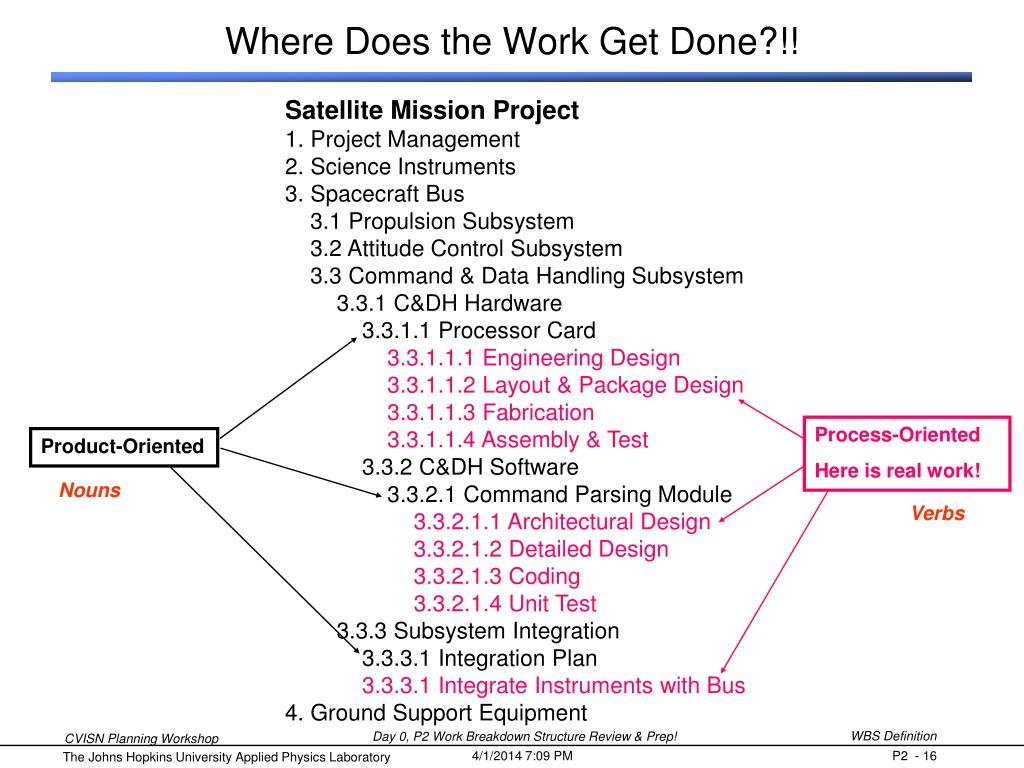 Where Does the Work Get Done?!!

Satellite Mission Project
1. Project Management
2. Science Instruments
3. Spacecraft Bus
3.1 Propulsion Subsystem
3.2 Attitude Control Subsystem
3.3 Command & Data Handling Subsystem
3.3.1 C&DH Hardware
3.3.1.1 Processor Card
3.3.1.1.1 Engineering Design
3.3.1.1.2 Layout & Package Design
3.3.1.1.3 Fabrication
3.3.1.1.4 Assembly & Test
3.3.2 C&DH Software
3.3.2.1 Command Parsing Module
3.3.2.1.1 Architectural Design
3.3.2.1.2 Detailed Design
3.3.2.1.3 Coding
3.3.2.1.4 Unit Test
3.3.3 Subsystem Integration
3.3.3.1 Integration Plan
3.3.3.1 Integrate Instruments with Bus
4. Ground Support Equipment

Product-Oriented

Nouns

Process-Oriented

Here is real work!

Verbs

CVISN Planning Workshop

Day 0, P2 Work Breakdown Structure Review & Prep!

WBS Definition

The Johns Hopkins University Applied Physics Laboratory

4/1/2014 7:09 PM

P2 - 16